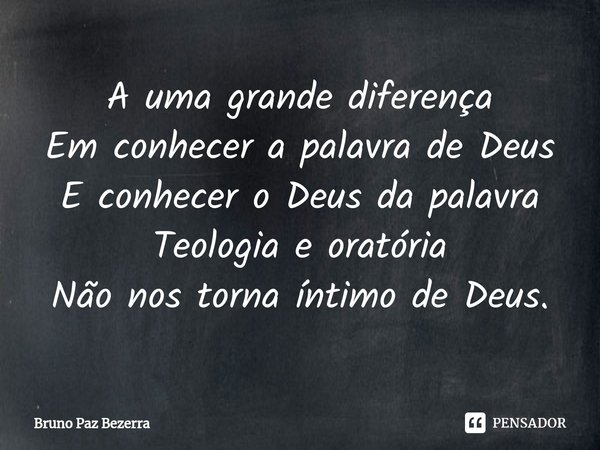 A uma grande diferença
Em conhecer a palavra de Deus
E conhecer o Deus da palavra
Teologia e oratória
Não nos torna íntimo de Deus.

Bruno Paz Bezerra

PENSADOR